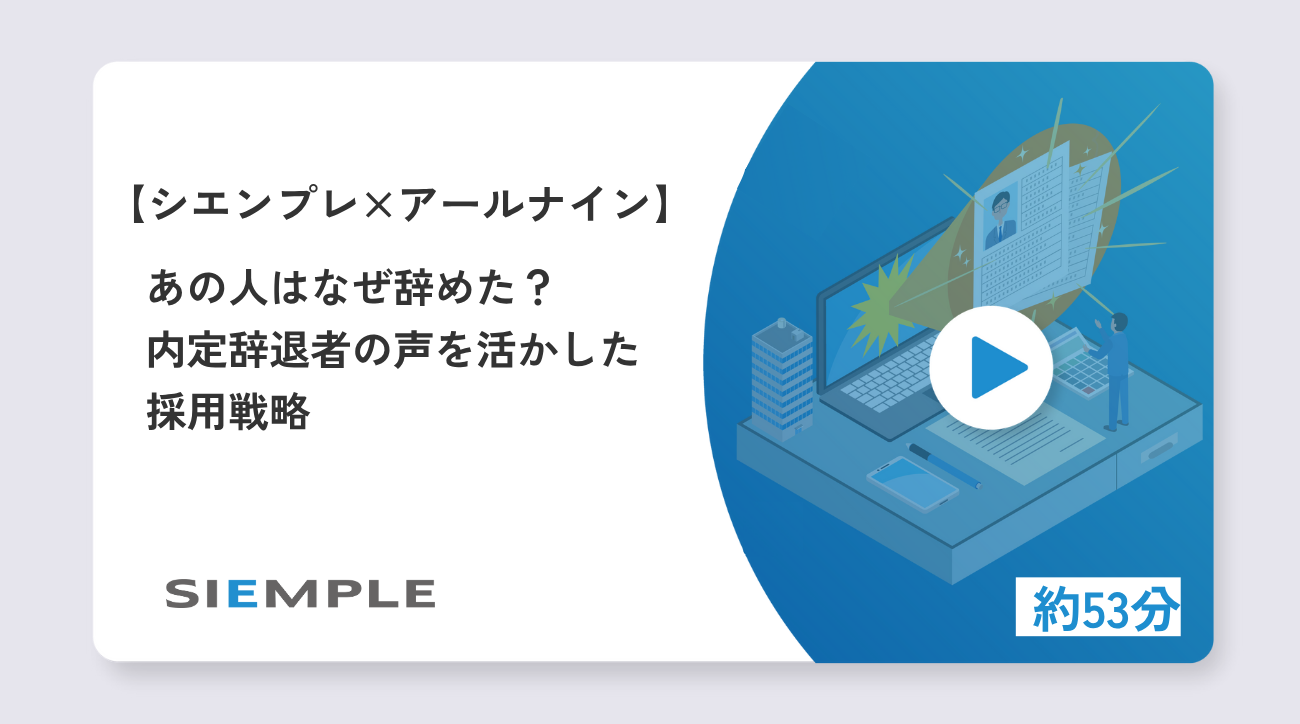 【シエンプレ×アールナイン】

あの人はなぜ辞めた？
内定辞退者の声を活かした
採用戦略

SIEMPLE

約53分